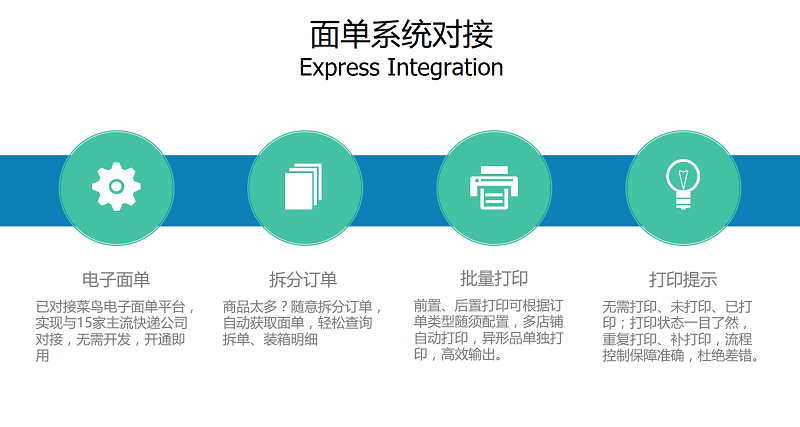 面单系统对接
Express Integration

电子面单

已对接菜鸟电子面单平台，实现与15家主流快递公司对接，无需开发，开通即用

拆分订单

商品太多？随意拆分订单，自动获取面单，轻松查询拆单、装箱明细

批量打印

前置、后置打印可根据订单类型随须配置，多店铺自动打印，异形品单独打印，高效输出。

打印提示

无需打印、未打印、已打印；打印状态一目了然，重复打印、补打印，流程控制保障准确，杜绝差错。